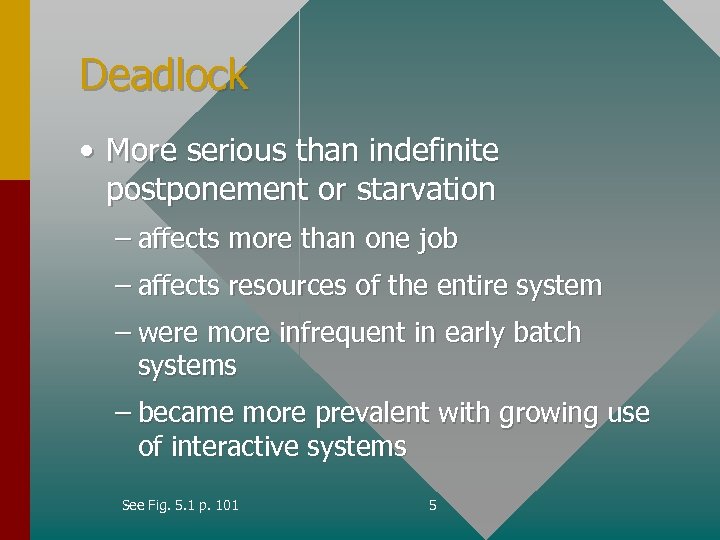 Deadlock

• More serious than indefinite postponement or starvation

– affects more than one job

– affects resources of the entire system

– were more infrequent in early batch systems

– became more prevalent with growing use of interactive systems

See Fig. 5.1 p. 101

5